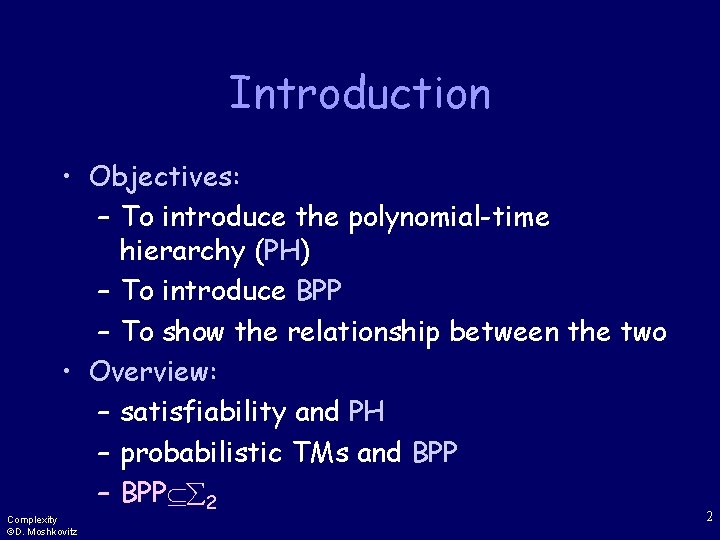 Introduction

• Objectives:
– To introduce the polynomial-time hierarchy (PH)
– To introduce BPP
– To show the relationship between the two
• Overview:
– satisfiability and PH
– probabilistic TMs and BPP
– BPP$\subseteq\Sigma_2$

Complexity
©D. Moshkovitz

2